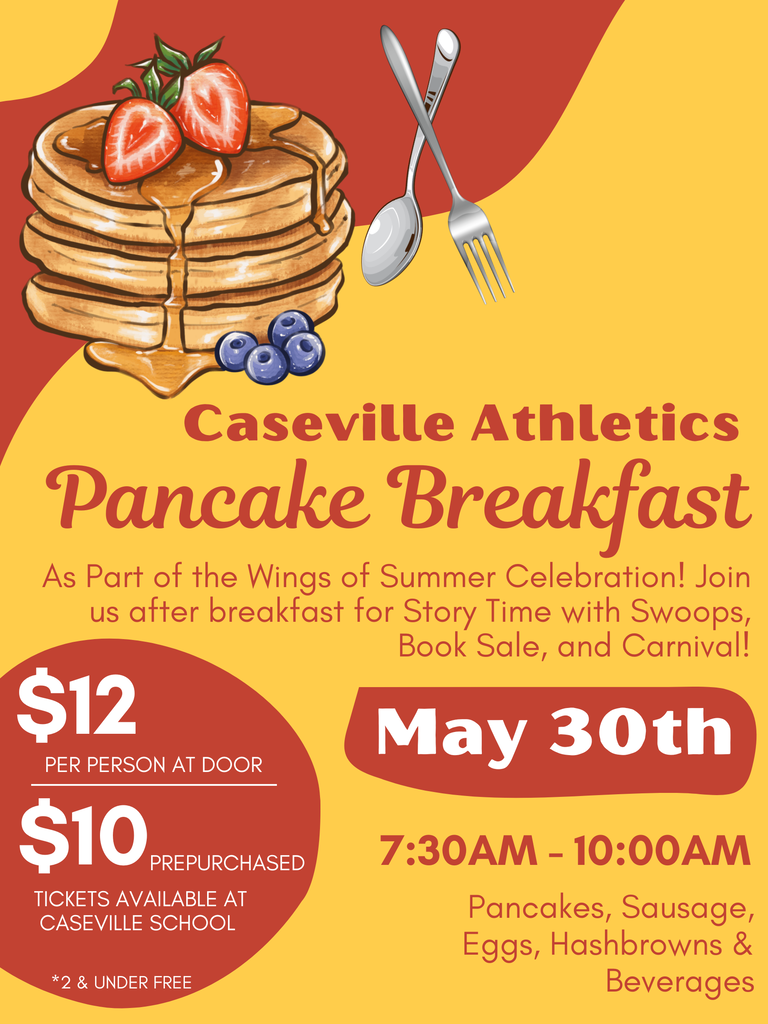 Caseville Athletics
Pancake Breakfast

As Part of the Wings of Summer Celebration! Join us after breakfast for Story Time with Swoops, Book Sale, and Carnival!

$12
PER PERSON AT DOOR

$10 PREPURCHASED

TICKETS AVAILABLE AT CASEVILLE SCHOOL

*2 & UNDER FREE

May 30th

7:30AM - 10:00AM

Pancakes, Sausage, Eggs, Hashbrowns & Beverages